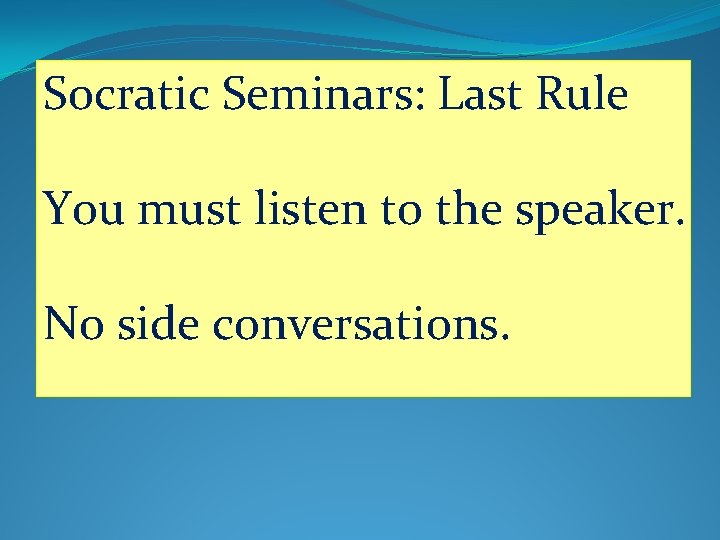 Socratic Seminars: Last Rule

You must listen to the speaker.

No side conversations.